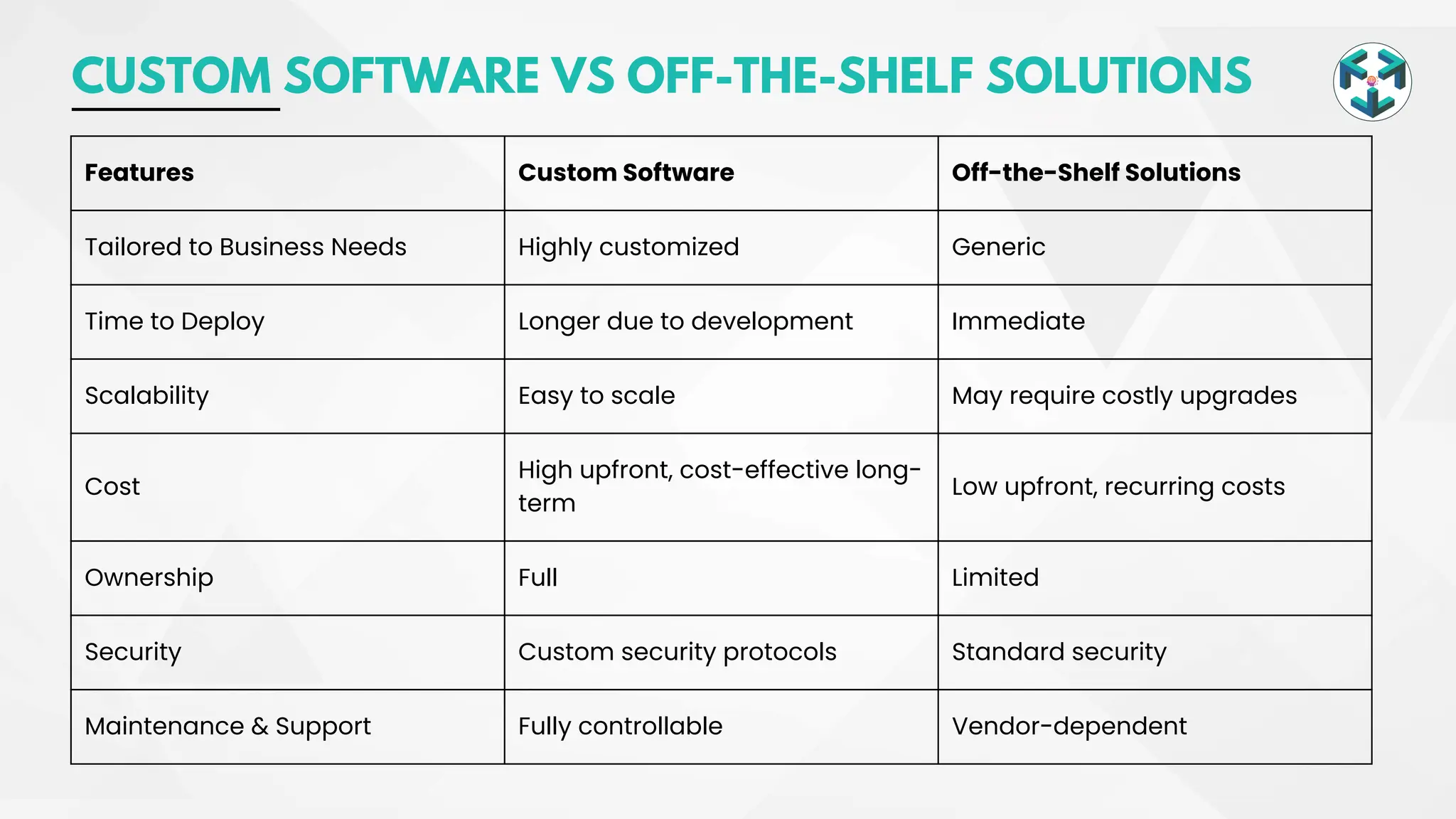 CUSTOM SOFTWARE VS OFF-THE-SHELF SOLUTIONS

| Features | Custom Software | Off-the-Shelf Solutions |
|---|---|---|
| Tailored to Business Needs | Highly customized | Generic |
| Time to Deploy | Longer due to development | Immediate |
| Scalability | Easy to scale | May require costly upgrades |
| Cost | High upfront, cost-effective long-term | Low upfront, recurring costs |
| Ownership | Full | Limited |
| Security | Custom security protocols | Standard security |
| Maintenance & Support | Fully controllable | Vendor-dependent |